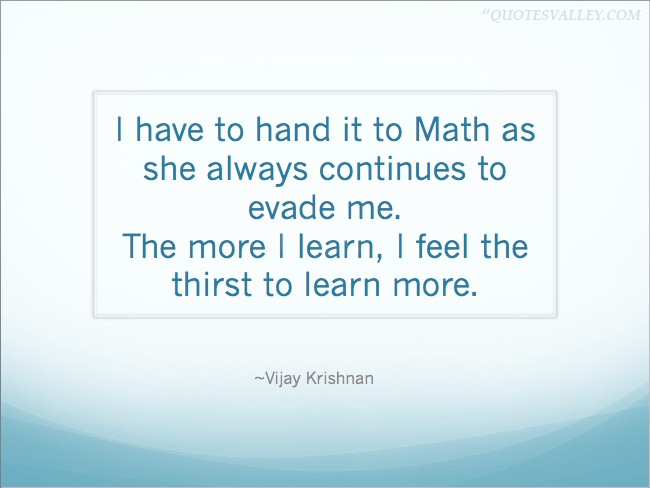 "QUOTESVALLEY.COM

I have to hand it to Math as she always continues to evade me.
The more I learn, I feel the thirst to learn more.

~Vijay Krishnan